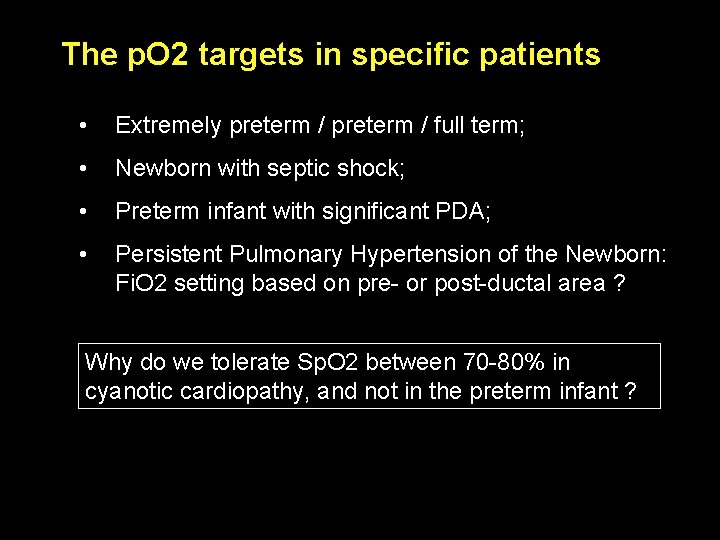 The pO2 targets in specific patients

• Extremely preterm / preterm / full term;

• Newborn with septic shock;

• Preterm infant with significant PDA;

• Persistent Pulmonary Hypertension of the Newborn: FiO2 setting based on pre- or post-ductal area ?

Why do we tolerate SpO2 between 70-80% in cyanotic cardiopathy, and not in the preterm infant ?